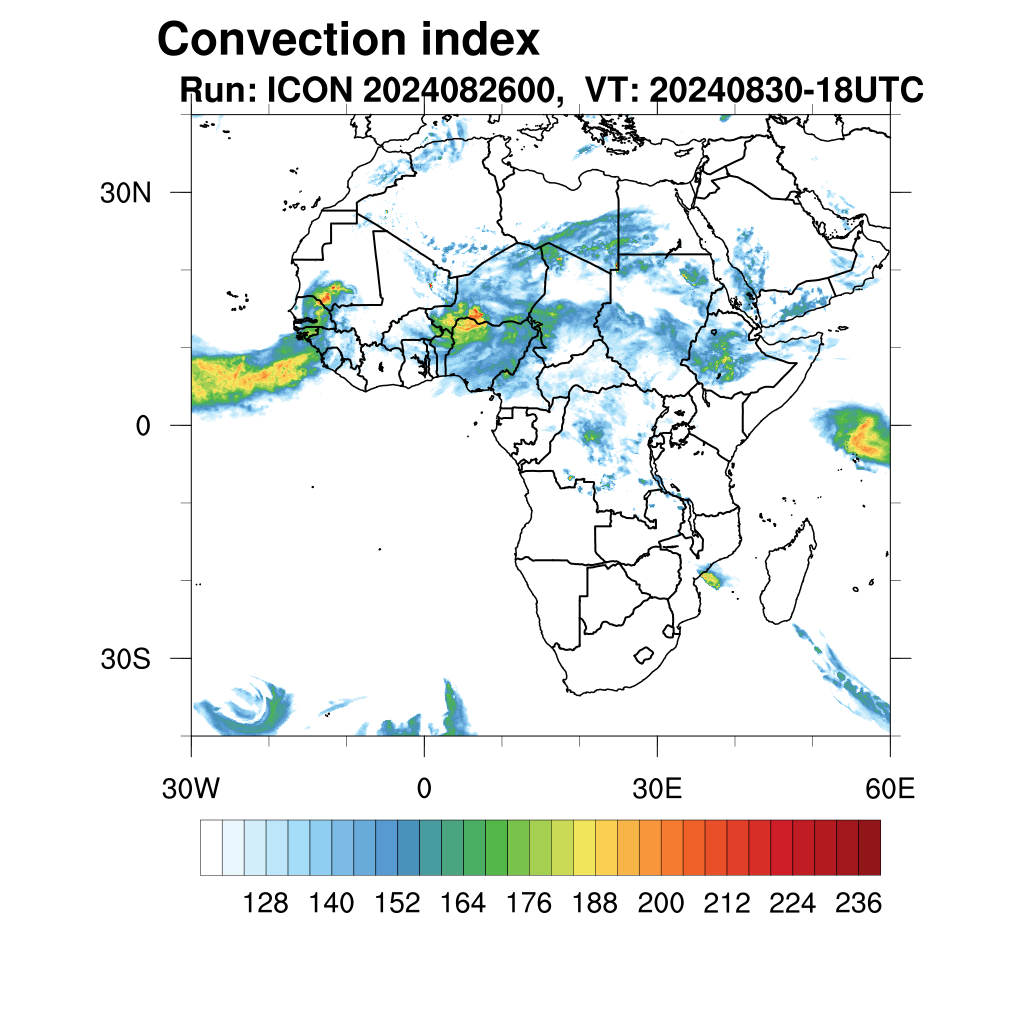 Convection index
Run: ICON 2024082600, VT: 20240830-18UTC

30N
0
30S
30W
0
30E
60E

128 140 152 164 176 188 200 212 224 236